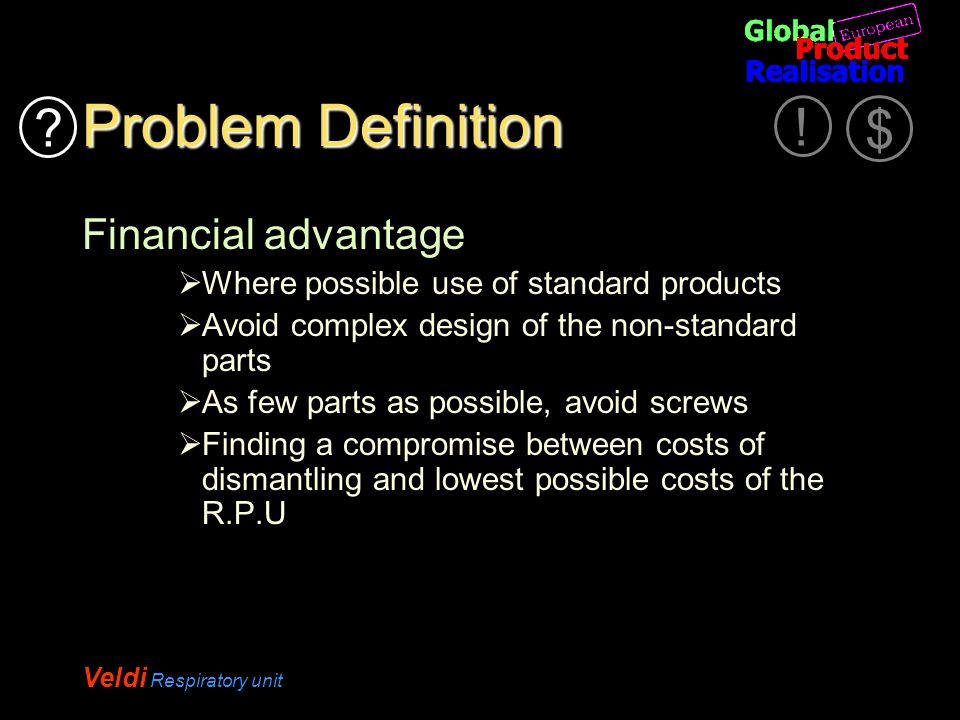 Global European Product Realisation

? Problem Definition ! $

Financial advantage

➢Where possible use of standard products

➢Avoid complex design of the non-standard parts

➢As few parts as possible, avoid screws

➢Finding a compromise between costs of dismantling and lowest possible costs of the R.P.U

Veldi Respiratory unit